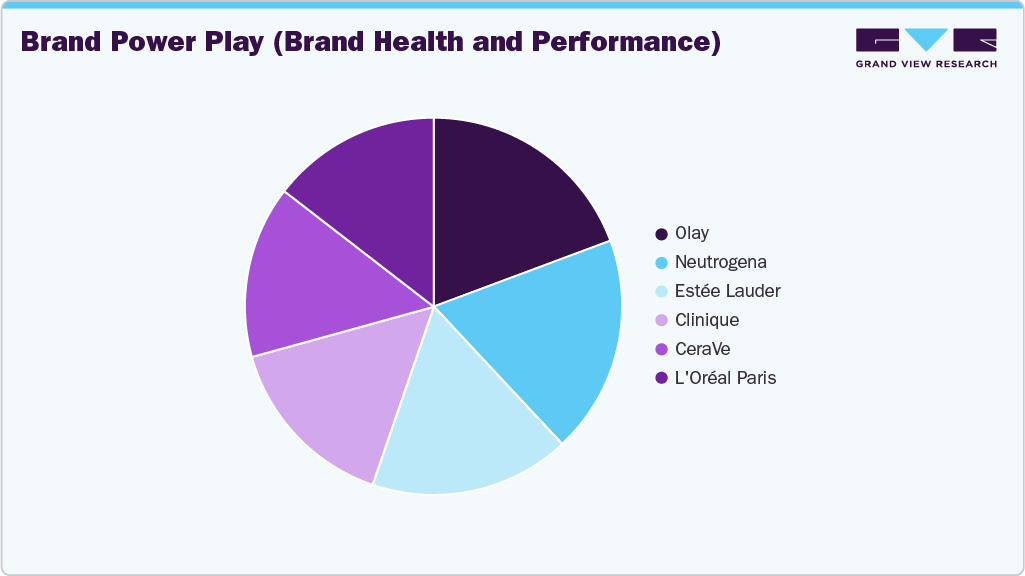 Brand Power Play (Brand Health and Performance)

GRAND VIEW RESEARCH

Olay
Neutrogena
Estée Lauder
Clinique
CeraVe
L'Oréal Paris